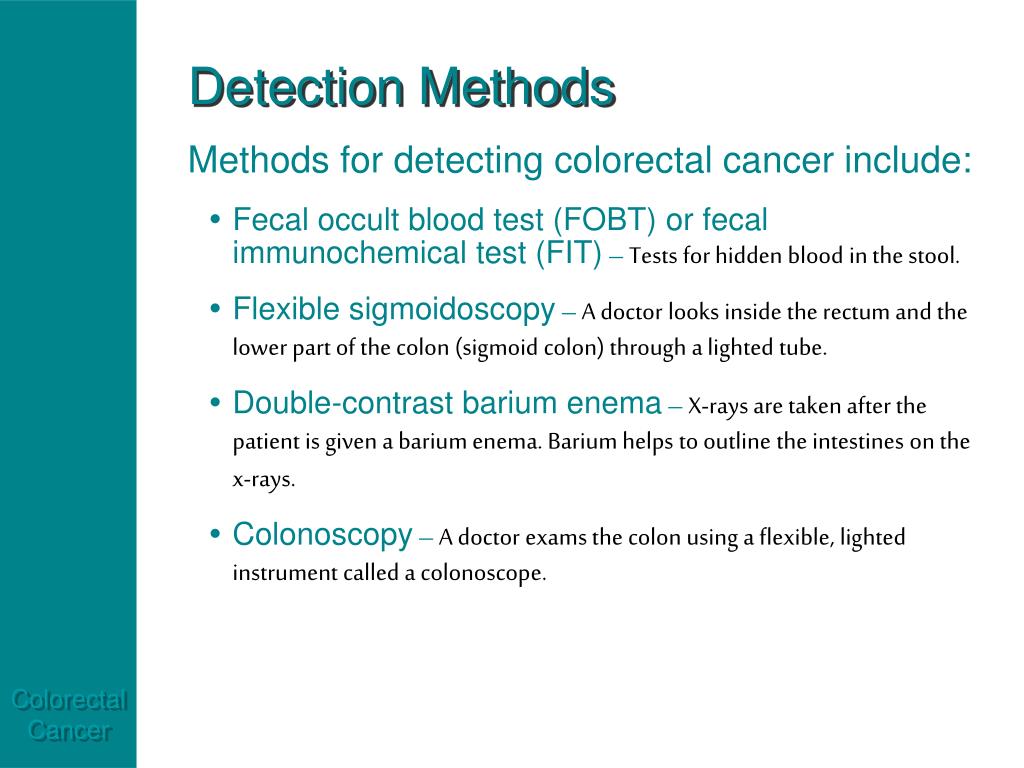 Detection Methods

Methods for detecting colorectal cancer include:

• Fecal occult blood test (FOBT) or fecal immunochemical test (FIT) – Tests for hidden blood in the stool.

• Flexible sigmoidoscopy – A doctor looks inside the rectum and the lower part of the colon (sigmoid colon) through a lighted tube.

• Double-contrast barium enema – X-rays are taken after the patient is given a barium enema. Barium helps to outline the intestines on the x-rays.

• Colonoscopy – A doctor exams the colon using a flexible, lighted instrument called a colonoscope.

Colorectal Cancer